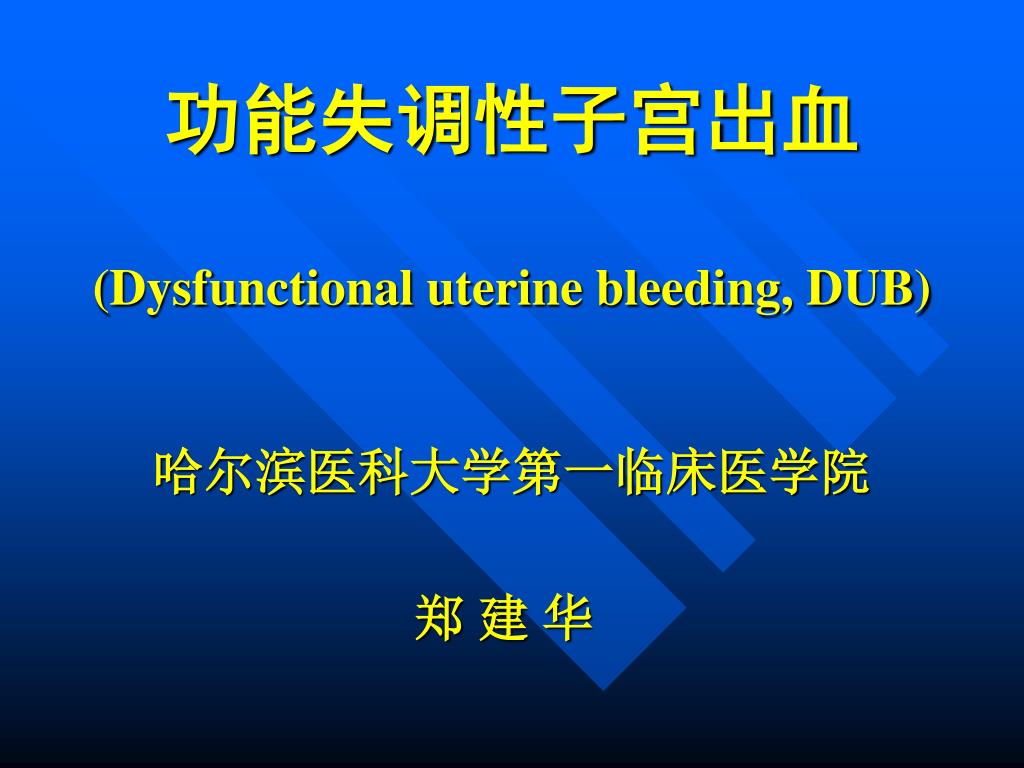 功能失调性子宫出血

(Dysfunctional uterine bleeding, DUB)

哈尔滨医科大学第一临床医学院

郑 建 华